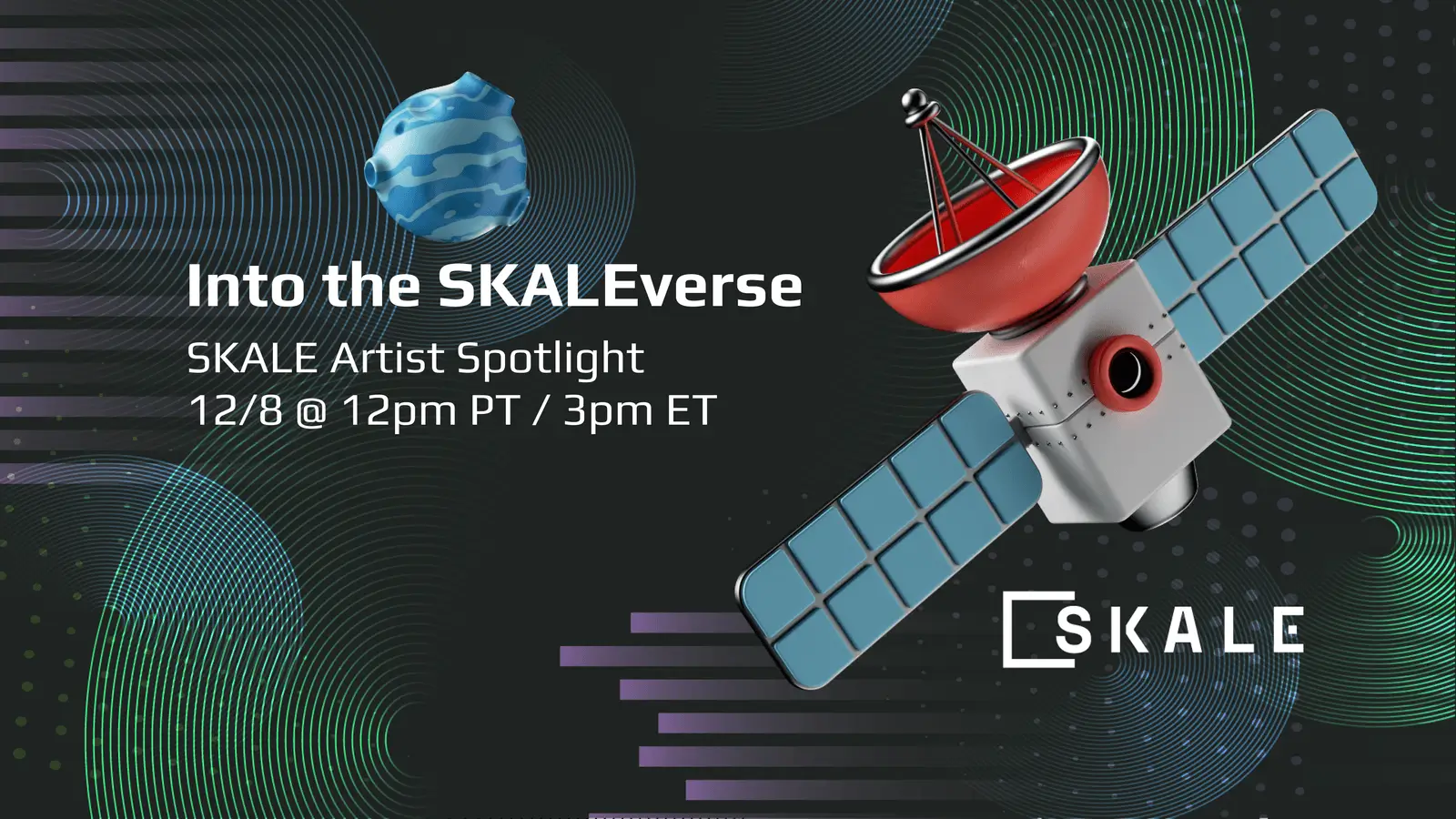 Into the SKALEverse
SKALE Artist Spotlight
12/8 @ 12pm PT / 3pm ET

SKALE